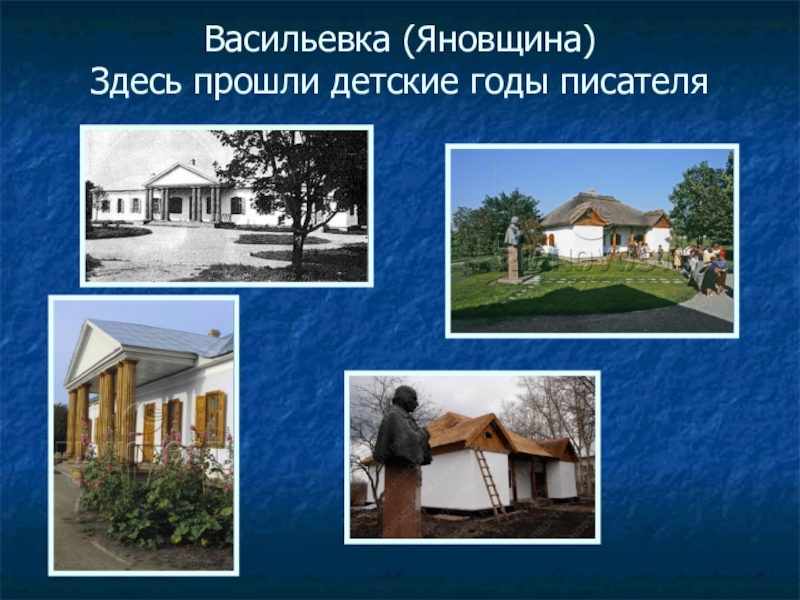 Васильевка (Яновщина)
Здесь прошли детские годы писателя